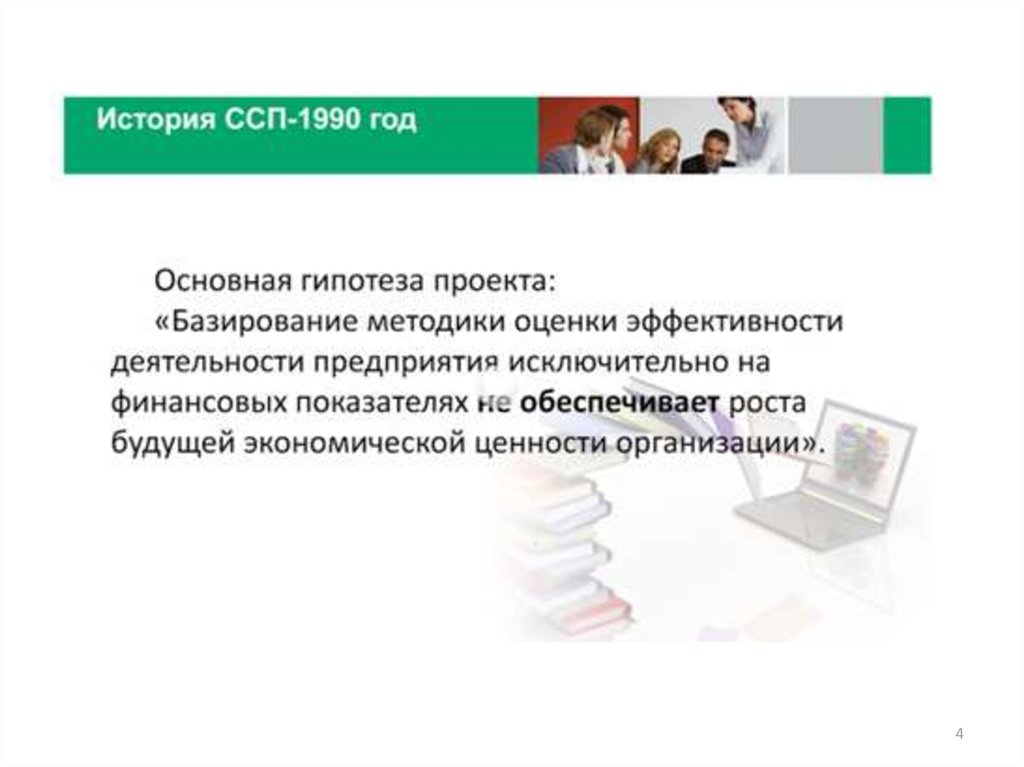 История ССП-1990 год

Основная гипотеза проекта:

«Базирование методики оценки эффективности деятельности предприятия исключительно на финансовых показателях не обеспечивает роста будущей экономической ценности организации».

4